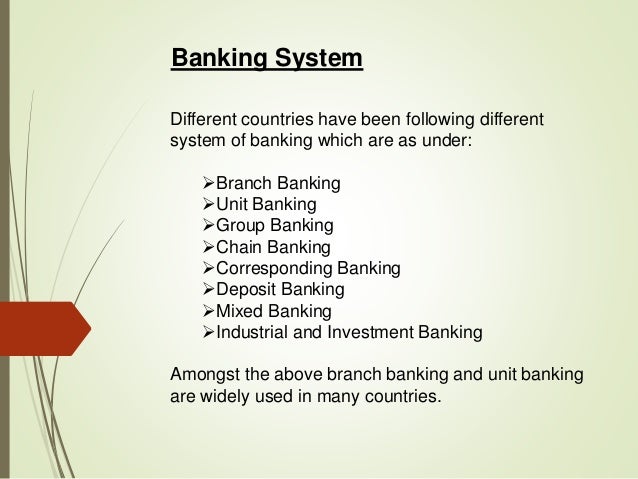 Banking System

Different countries have been following different system of banking which are as under:

➢Branch Banking
➢Unit Banking
➢Group Banking
➢Chain Banking
➢Corresponding Banking
➢Deposit Banking
➢Mixed Banking
➢Industrial and Investment Banking

Amongst the above branch banking and unit banking are widely used in many countries.